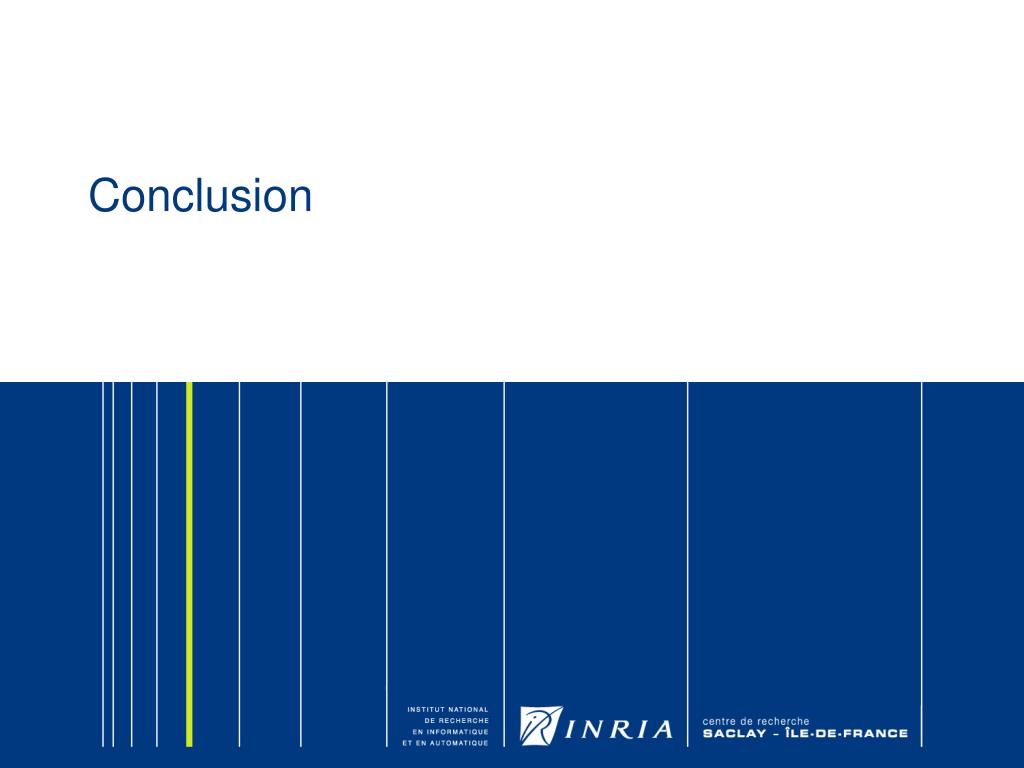 Conclusion

INSTITUT NATIONAL
DE RECHERCHE
EN INFORMATIQUE
ET EN AUTOMATIQUE

INRIA

centre de recherche
SACLAY - ÎLE-DE-FRANCE